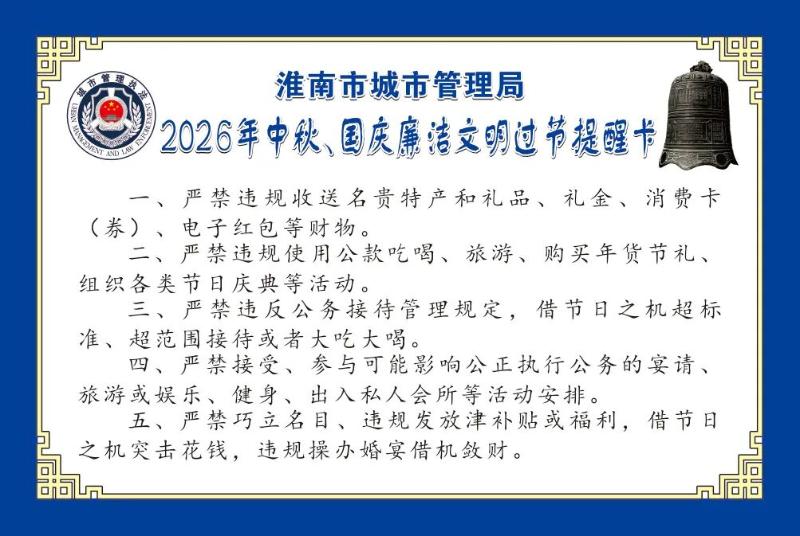 淮南市城市管理局
2026年中秋、国庆廉洁文明过节提醒卡

一、严禁违规收送名贵特产和礼品、礼金、消费卡（券）、电子红包等财物。

二、严禁违规使用公款吃喝、旅游、购买年货节礼、组织各类节日庆典等活动。

三、严禁违反公务接待管理规定，借节日之机超标准、超范围接待或者大吃大喝。

四、严禁接受、参与可能影响公正执行公务的宴请、旅游或娱乐、健身、出入私人会所等活动安排。

五、严禁巧立名目、违规发放津补贴或福利，借节日之机突击花钱，违规操办婚宴借机敛财。